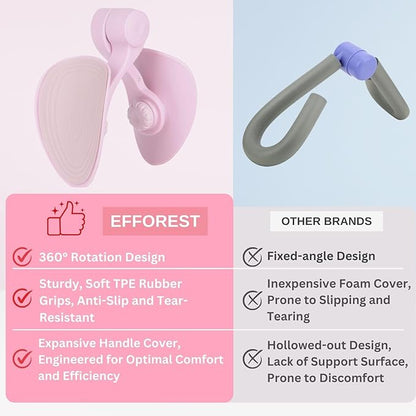 EFFOREST

360° Rotation Design

Sturdy, Soft TPE Rubber Grips, Anti-Slip and Tear-Resistant

Expansive Handle Cover, Engineered for Optimal Comfort and Efficiency

OTHER BRANDS

Fixed-angle Design

Inexpensive Foam Cover, Prone to Slipping and Tearing

Hollowed-out Design, Lack of Support Surface, Prone to Discomfort